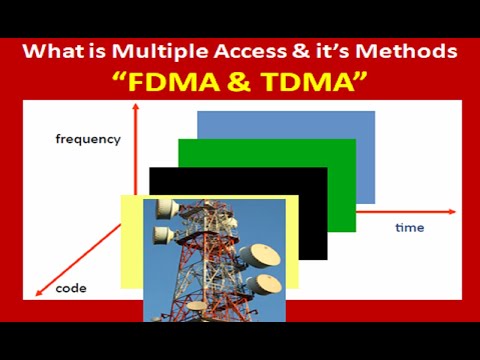 What is Multiple Access & it's Methods
"FDMA & TDMA"

frequency

time

code